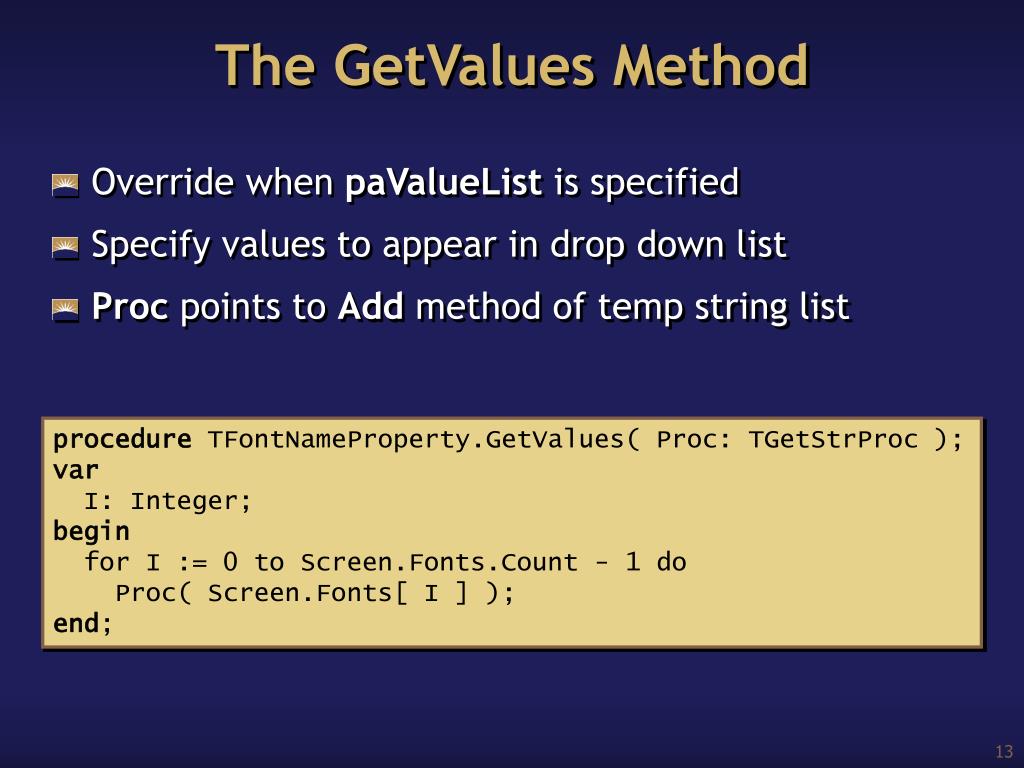 The GetValues Method

Override when paValueList is specified

Specify values to appear in drop down list

Proc points to Add method of temp string list

procedure TFontNameProperty.GetValues( Proc: TGetStrProc );
var
  I: Integer;
begin
  for I := 0 to Screen.Fonts.Count - 1 do
    Proc( Screen.Fonts[ I ] );
end;

13